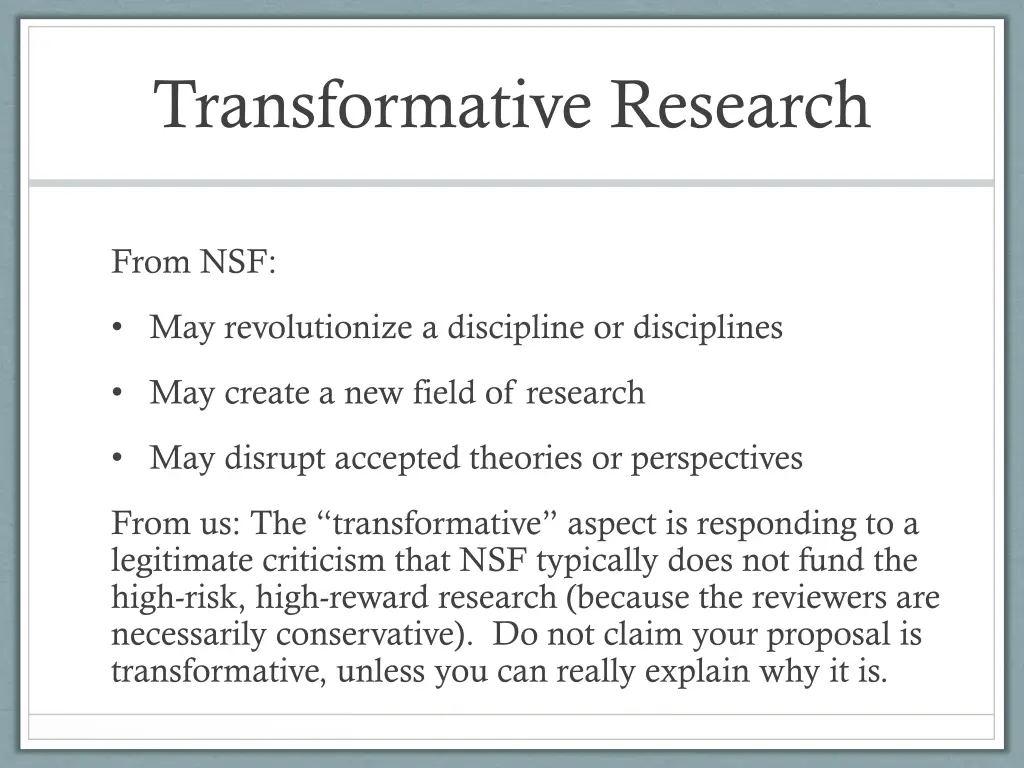 Transformative Research

From NSF:

• May revolutionize a discipline or disciplines

• May create a new field of research

• May disrupt accepted theories or perspectives

From us: The “transformative” aspect is responding to a legitimate criticism that NSF typically does not fund the high-risk, high-reward research (because the reviewers are necessarily conservative). Do not claim your proposal is transformative, unless you can really explain why it is.